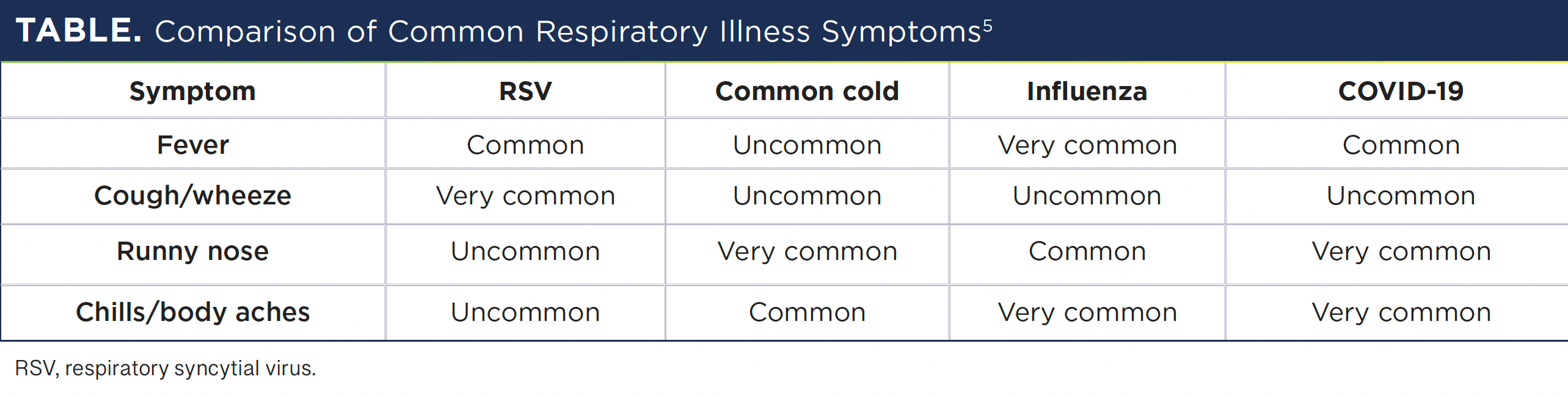 TABLE. Comparison of Common Respiratory Illness Symptoms$^5$

| Symptom | RSV | Common cold | Influenza | COVID-19 |
|---|---|---|---|---|
| Fever | Common | Uncommon | Very common | Common |
| Cough/wheeze | Very common | Uncommon | Uncommon | Uncommon |
| Runny nose | Uncommon | Very common | Common | Very common |
| Chills/body aches | Uncommon | Common | Very common | Very common |

RSV, respiratory syncytial virus.